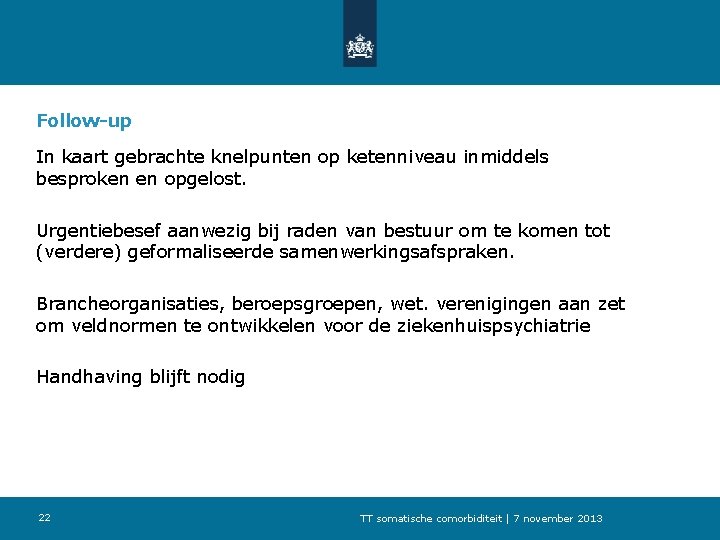 Follow-up

In kaart gebrachte knelpunten op ketenniveau inmiddels besproken en opgelost.

Urgentiebesef aanwezig bij raden van bestuur om te komen tot (verdere) geformaliseerde samenwerkingsafspraken.

Brancheorganisaties, beroepsgroepen, wet. verenigingen aan zet om veldnormen te ontwikkelen voor de ziekenhuispsychiatrie

Handhaving blijft nodig

22

TT somatische comorbiditeit | 7 november 2013